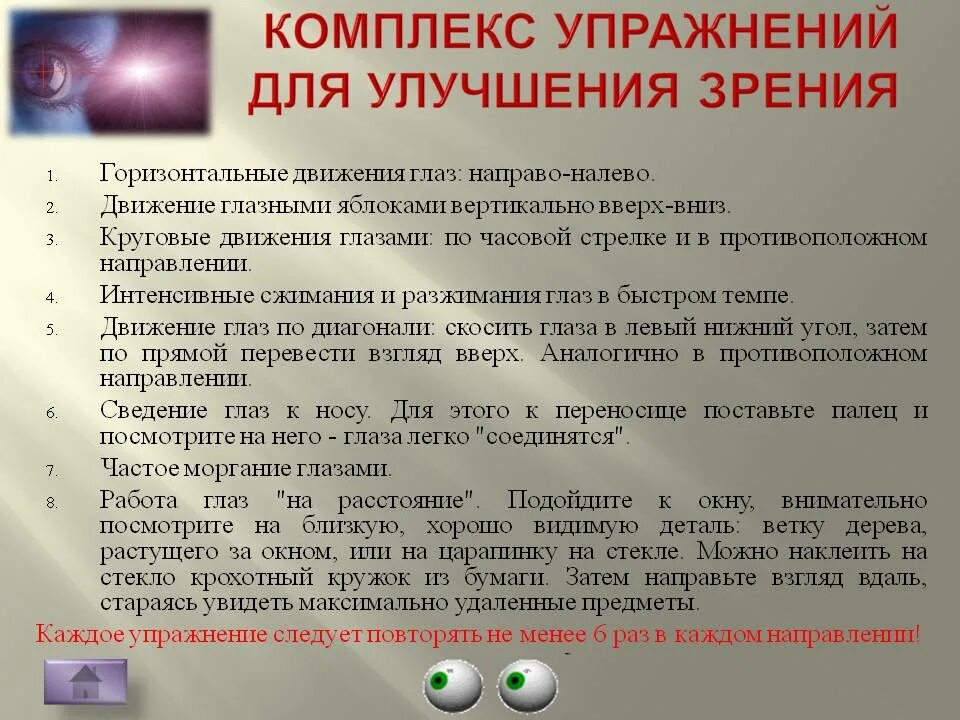 КОМПЛЕКС УПРАЖНЕНИЙ ДЛЯ УЛУЧШЕНИЯ ЗРЕНИЯ

1. Горизонтальные движения глаз: направо-налево.
2. Движение глазными яблоками вертикально вверх-вниз.
3. Круговые движения глазами: по часовой стрелке и в противоположном направлении.
4. Интенсивные сжимания и разжимания глаз в быстром темпе.
5. Движение глаз по диагонали: скосить глаза в левый нижний угол, затем по прямой перевести взгляд вверх. Аналогично в противоположном направлении.
6. Сведение глаз к носу. Для этого к переносице поставьте палец и посмотрите на него - глаза легко "соединятся".
7. Частое моргание глазами.
8. Работа глаз "на расстояние". Подойдите к окну, внимательно посмотрите на близкую, хорошо видимую деталь: ветку дерева, растущего за окном, или на царапинку на стекле. Можно наклеить на стекло крохотный кружок из бумаги. Затем направьте взгляд вдаль, стараясь увидеть максимально удаленные предметы.

Каждое упражнение следует повторять не менее 6 раз в каждом направлении!